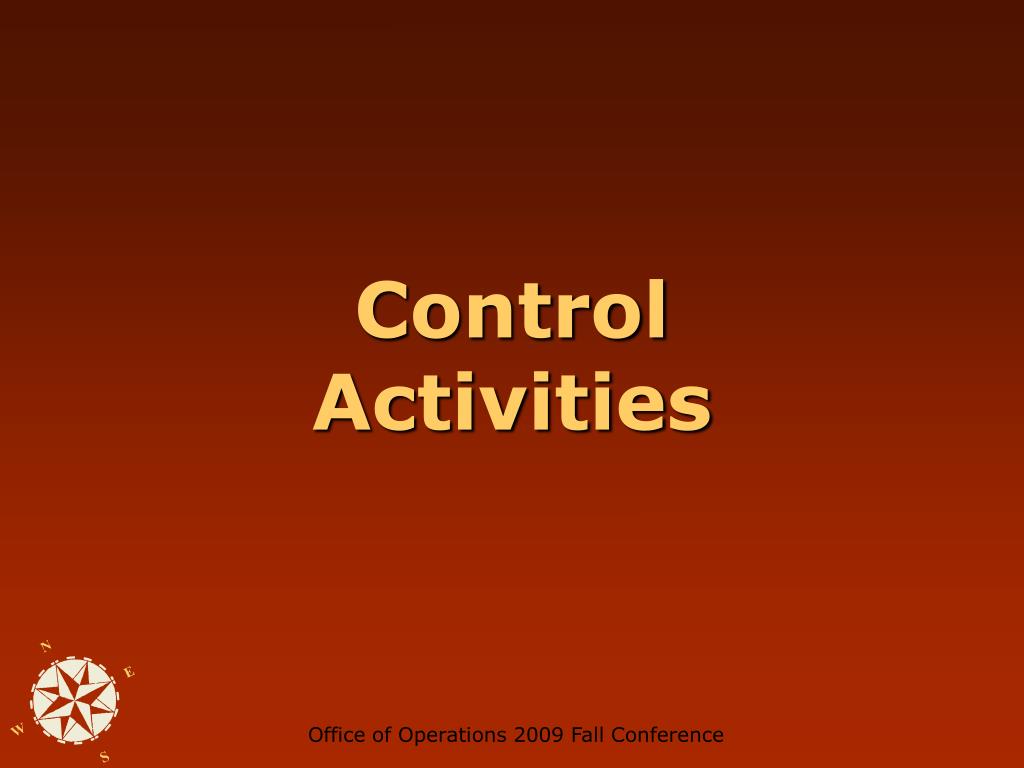 Control Activities

N
E
W
S

Office of Operations 2009 Fall Conference